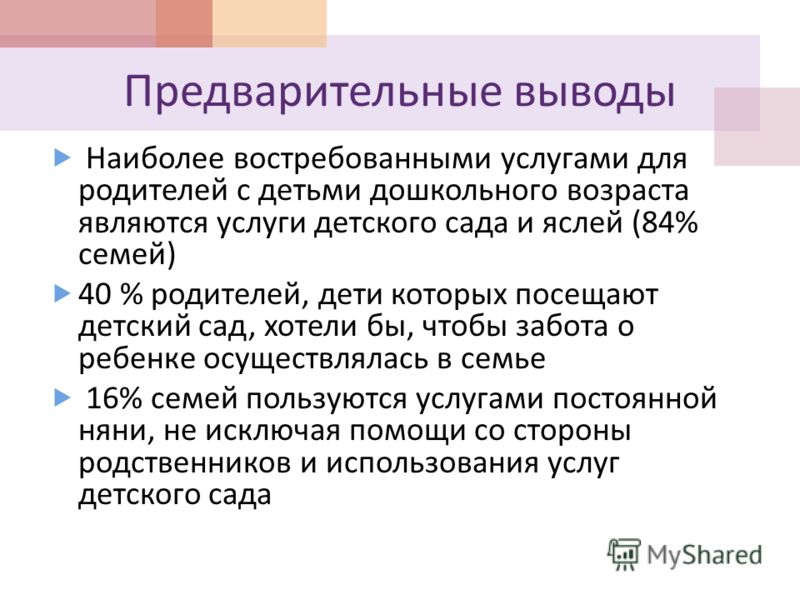 Предварительные выводы

Наиболее востребованными услугами для родителей с детьми дошкольного возраста являются услуги детского сада и яслей (84% семей)

40 % родителей, дети которых посещают детский сад, хотели бы, чтобы забота о ребенке осуществлялась в семье

16% семей пользуются услугами постоянной няни, не исключая помощи со стороны родственников и использования услуг детского сада

MyShared